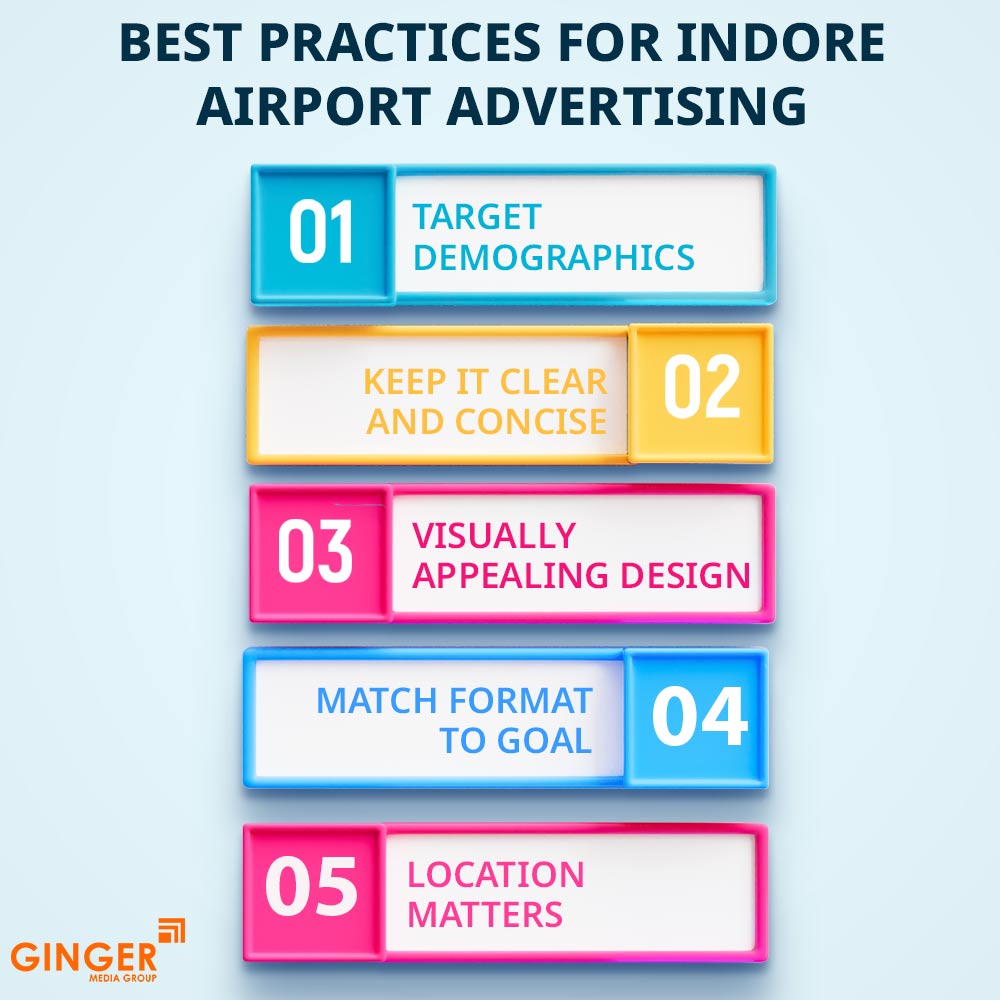 BEST PRACTICES FOR INDORE AIRPORT ADVERTISING

01 TARGET DEMOGRAPHICS

KEEP IT CLEAR AND CONCISE 02

03 VISUALLY APPEALING DESIGN

MATCH FORMAT TO GOAL 04

05 LOCATION MATTERS

GINGER
MEDIA GROUP